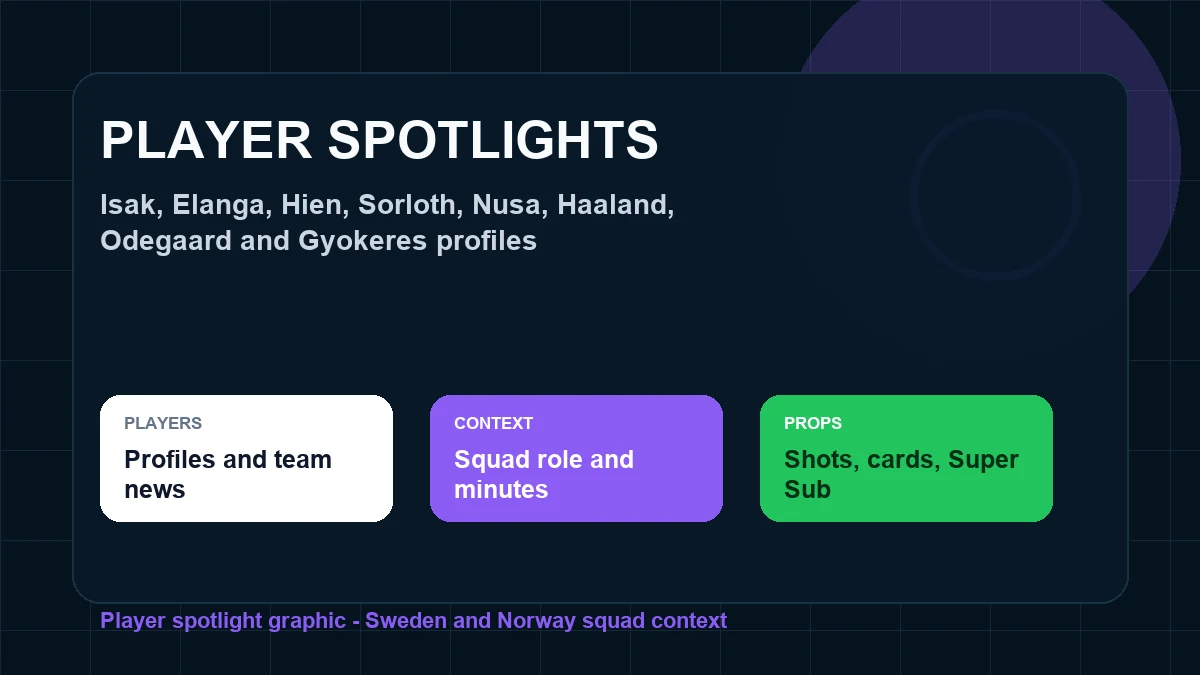 PLAYER SPOTLIGHTS

Isak, Elanga, Hien, Sorloth, Nusa, Haaland, Odegaard and Gyokeres profiles

PLAYERS
Profiles and team news

CONTEXT
Squad role and minutes

PROPS
Shots, cards, Super Sub

Player spotlight graphic - Sweden and Norway squad context